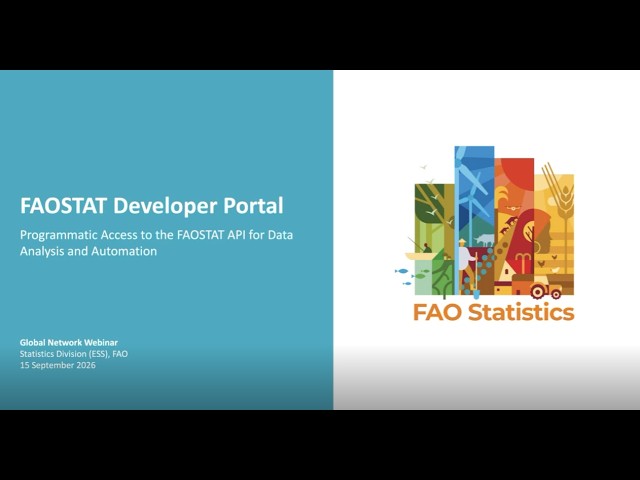 FAOSTAT Developer Portal

Programmatic Access to the FAOSTAT API for Data Analysis and Automation

Global Network Webinar
Statistics Division (ESS), FAO
15 September 2026

FAO Statistics